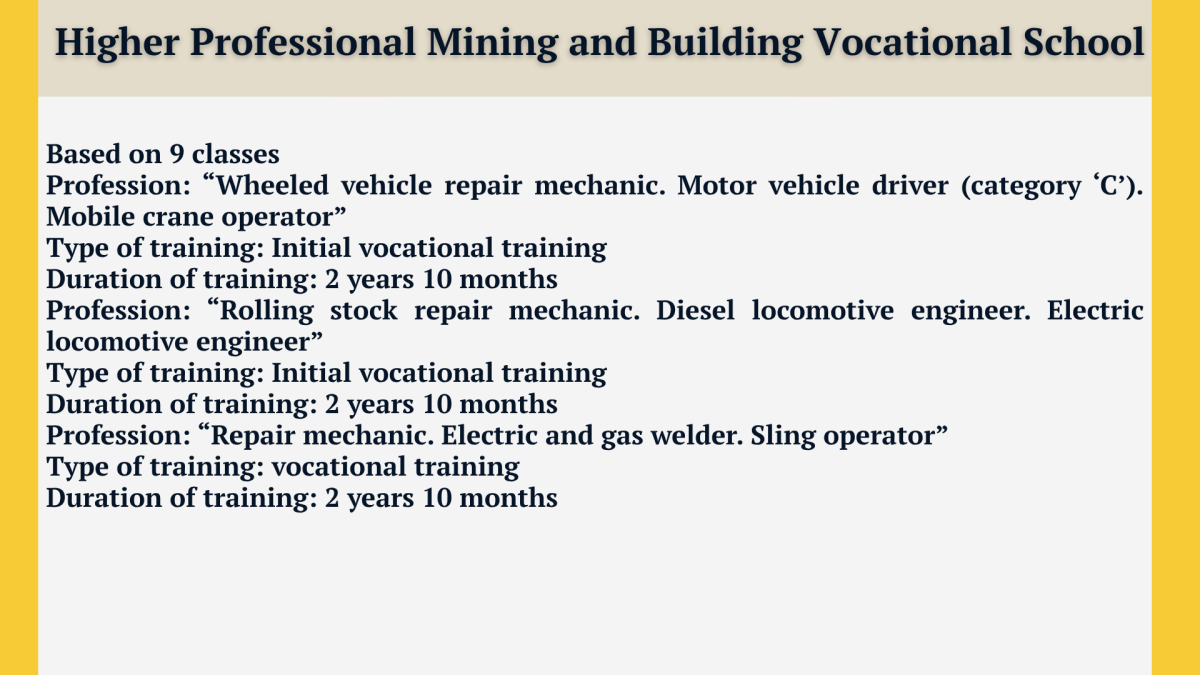 Higher Professional Mining and Building Vocational School

Based on 9 classes
Profession: “Wheeled vehicle repair mechanic. Motor vehicle driver (category ‘C’). Mobile crane operator”
Type of training: Initial vocational training
Duration of training: 2 years 10 months
Profession: “Rolling stock repair mechanic. Diesel locomotive engineer. Electric locomotive engineer”
Type of training: Initial vocational training
Duration of training: 2 years 10 months
Profession: “Repair mechanic. Electric and gas welder. Sling operator”
Type of training: vocational training
Duration of training: 2 years 10 months